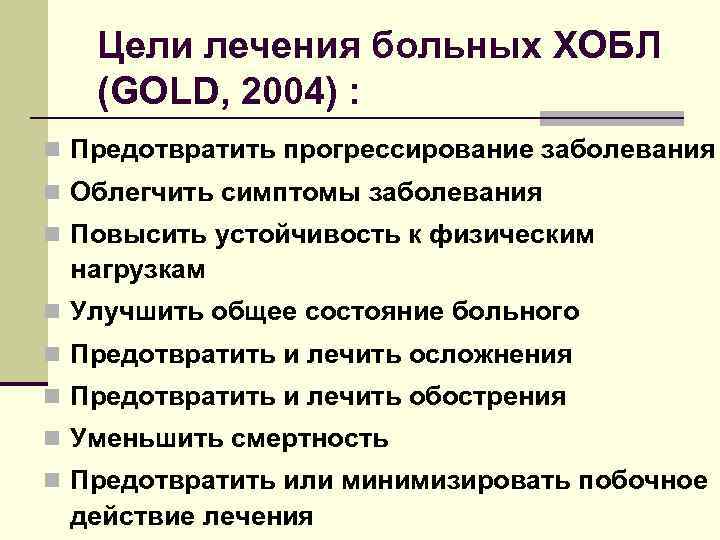 Цели лечения больных ХОБЛ (GOLD, 2004) :

Предотвратить прогрессирование заболевания
Облегчить симптомы заболевания
Повысить устойчивость к физическим нагрузкам
Улучшить общее состояние больного
Предотвратить и лечить осложнения
Предотвратить и лечить обострения
Уменьшить смертность
Предотвратить или минимизировать побочное действие лечения